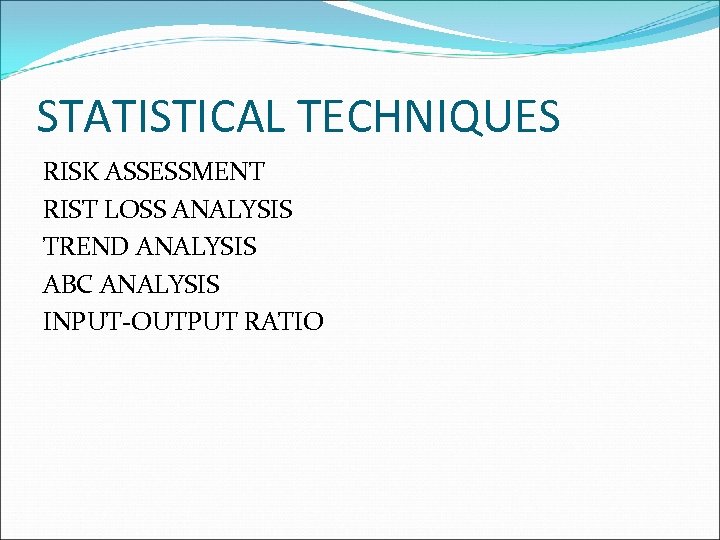 STATISTICAL TECHNIQUES

RISK ASSESSMENT
RIST LOSS ANALYSIS
TREND ANALYSIS
ABC ANALYSIS
INPUT-OUTPUT RATIO